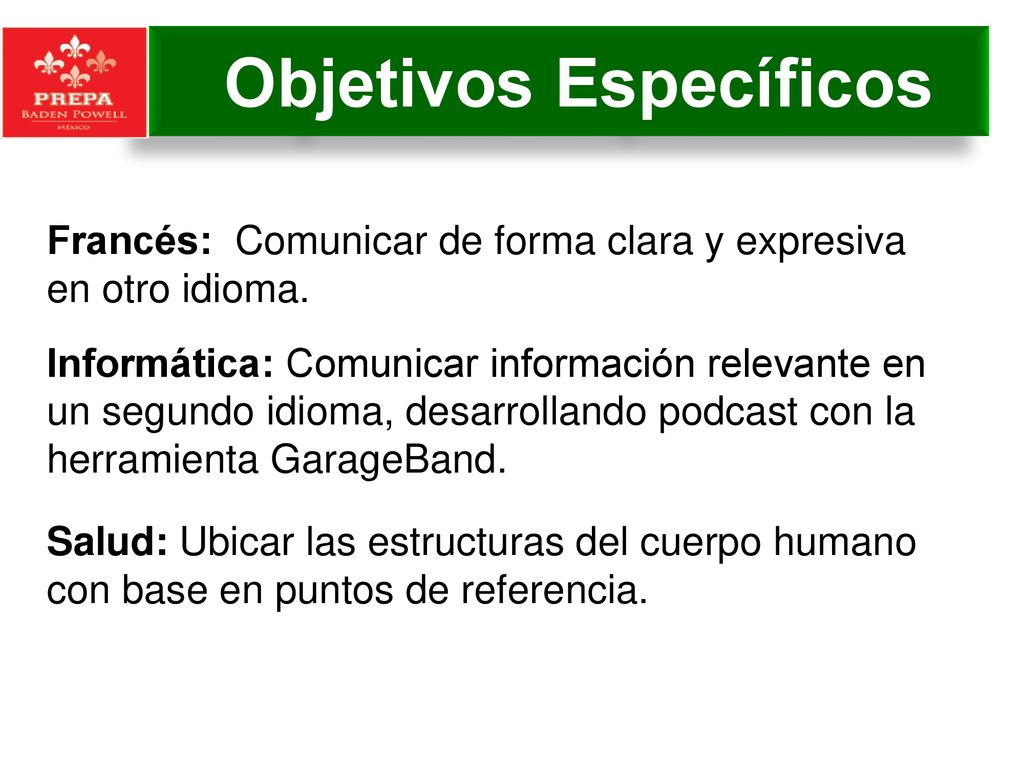 PREPA
BADEN POWELL
MÉXICO

Objetivos Específicos

Francés: Comunicar de forma clara y expresiva en otro idioma.

Informática: Comunicar información relevante en un segundo idioma, desarrollando podcast con la herramienta GarageBand.

Salud: Ubicar las estructuras del cuerpo humano con base en puntos de referencia.